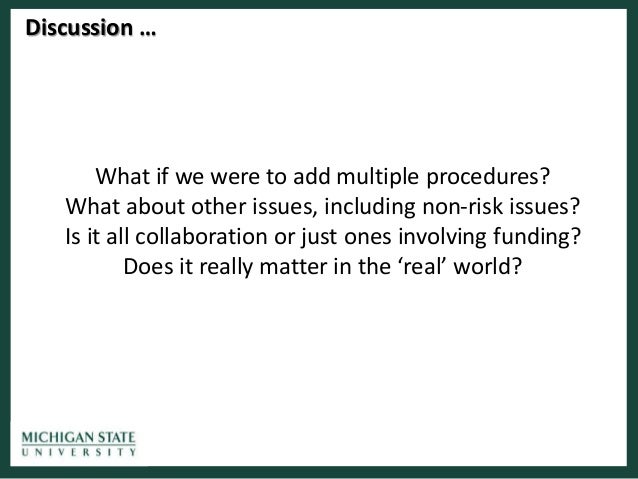 Discussion …

What if we were to add multiple procedures?
What about other issues, including non-risk issues?
Is it all collaboration or just ones involving funding?
Does it really matter in the ‘real’ world?

MICHIGAN STATE
UNIVERSITY